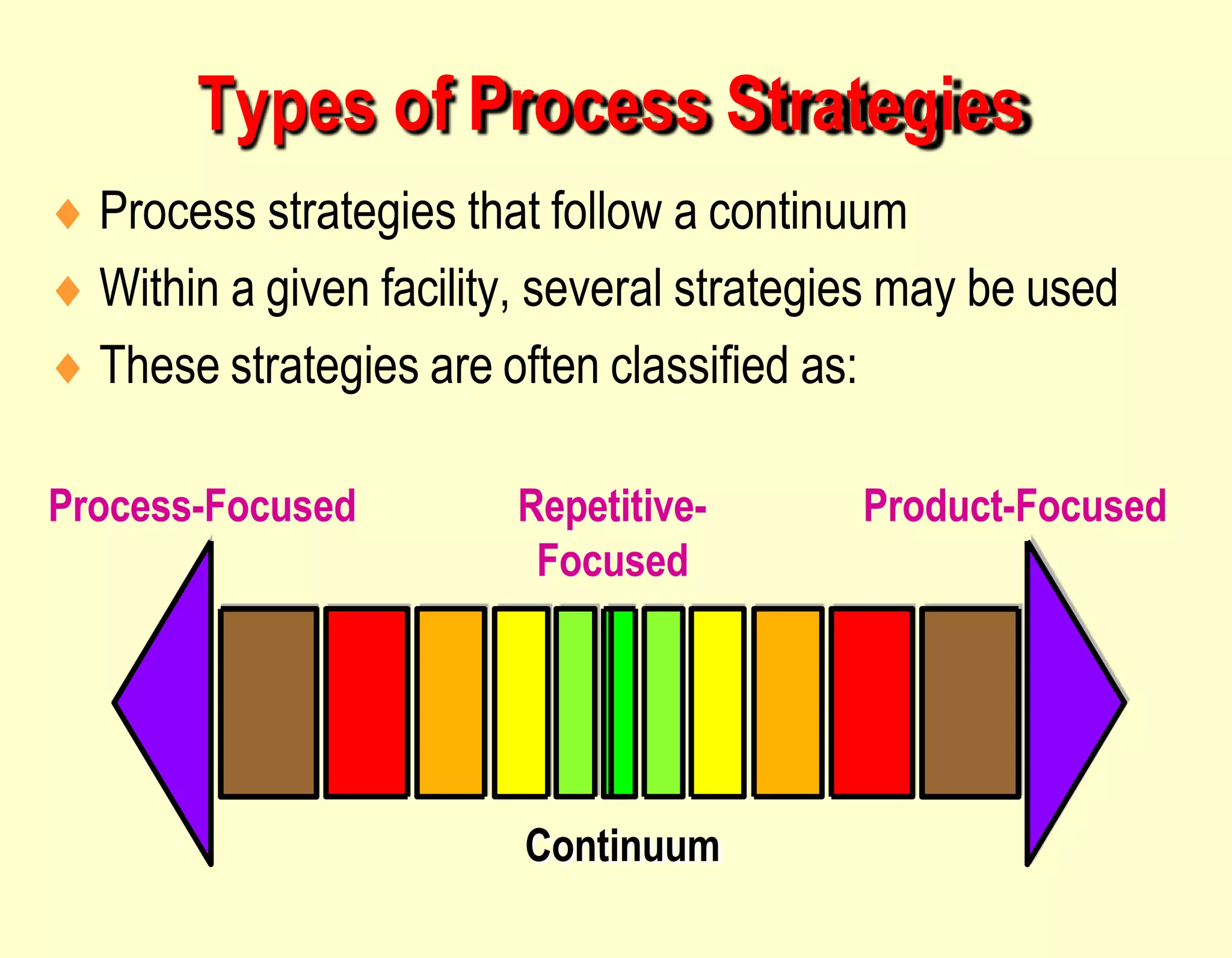 Types of Process Strategies

♦ Process strategies that follow a continuum

♦ Within a given facility, several strategies may be used

♦ These strategies are often classified as:

Process-Focused

Repetitive-Focused

Product-Focused

Continuum